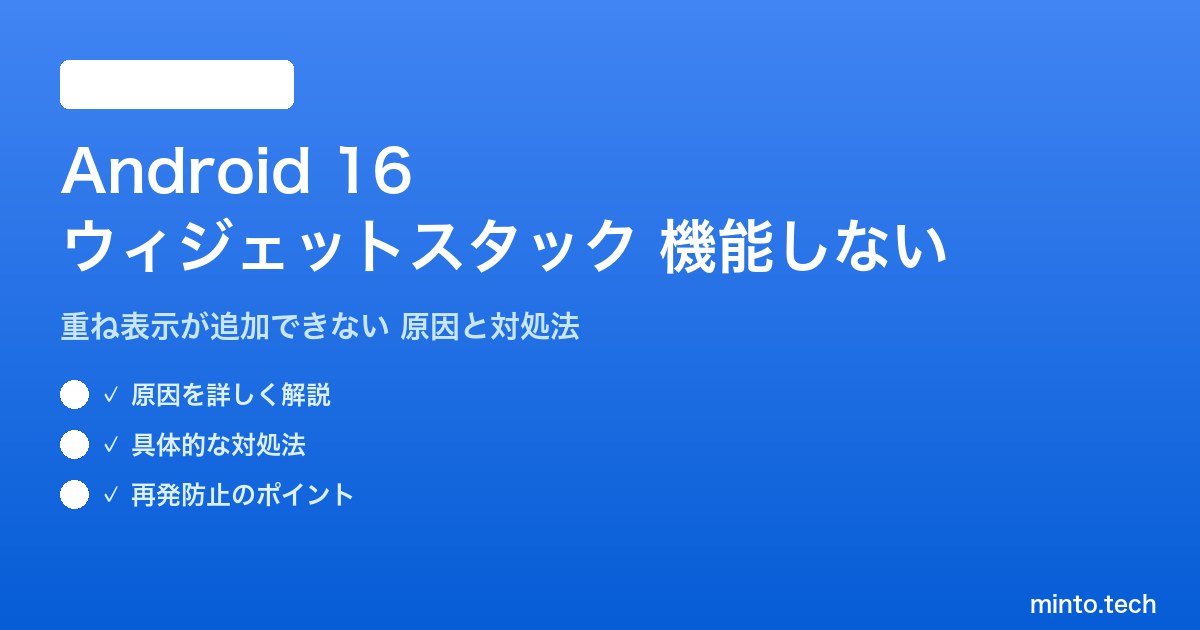 Android 16
ウィジェットスタック 機能しない

重ね表示が追加できない 原因と対処法

✓ 原因を詳しく解説

✓ 具体的な対処法

✓ 再発防止のポイント

minto.tech